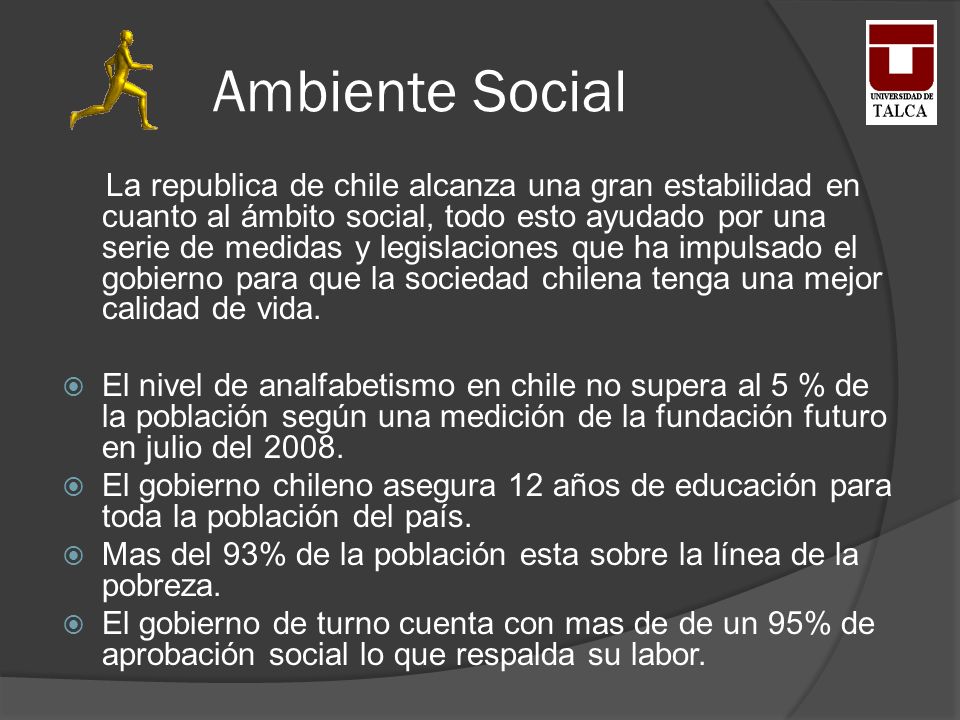 Ambiente Social

UNIVERSIDAD DE TALCA

La republica de chile alcanza una gran estabilidad en cuanto al ámbito social, todo esto ayudado por una serie de medidas y legislaciones que ha impulsado el gobierno para que la sociedad chilena tenga una mejor calidad de vida.

El nivel de analfabetismo en chile no supera al 5 % de la población según una medición de la fundación futuro en julio del 2008.

El gobierno chileno asegura 12 años de educación para toda la población del país.

Mas del 93% de la población esta sobre la línea de la pobreza.

El gobierno de turno cuenta con mas de de un 95% de aprobación social lo que respalda su labor.